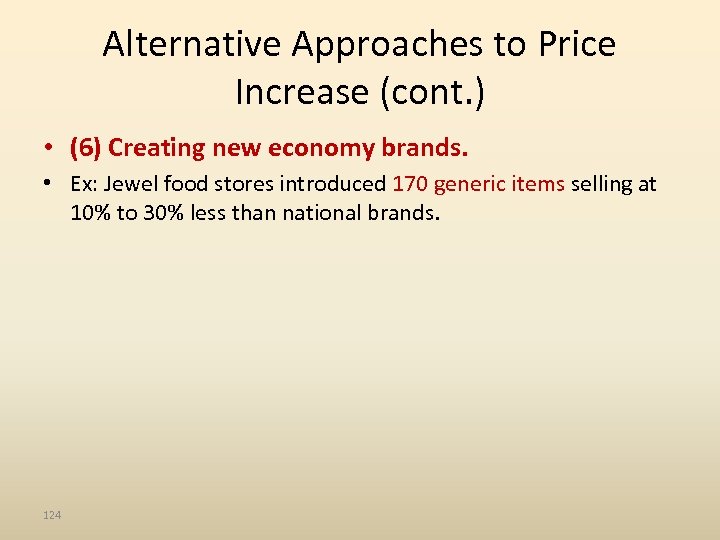 Alternative Approaches to Price Increase (cont.)

• (6) Creating new economy brands.

• Ex: Jewel food stores introduced 170 generic items selling at 10% to 30% less than national brands.

124